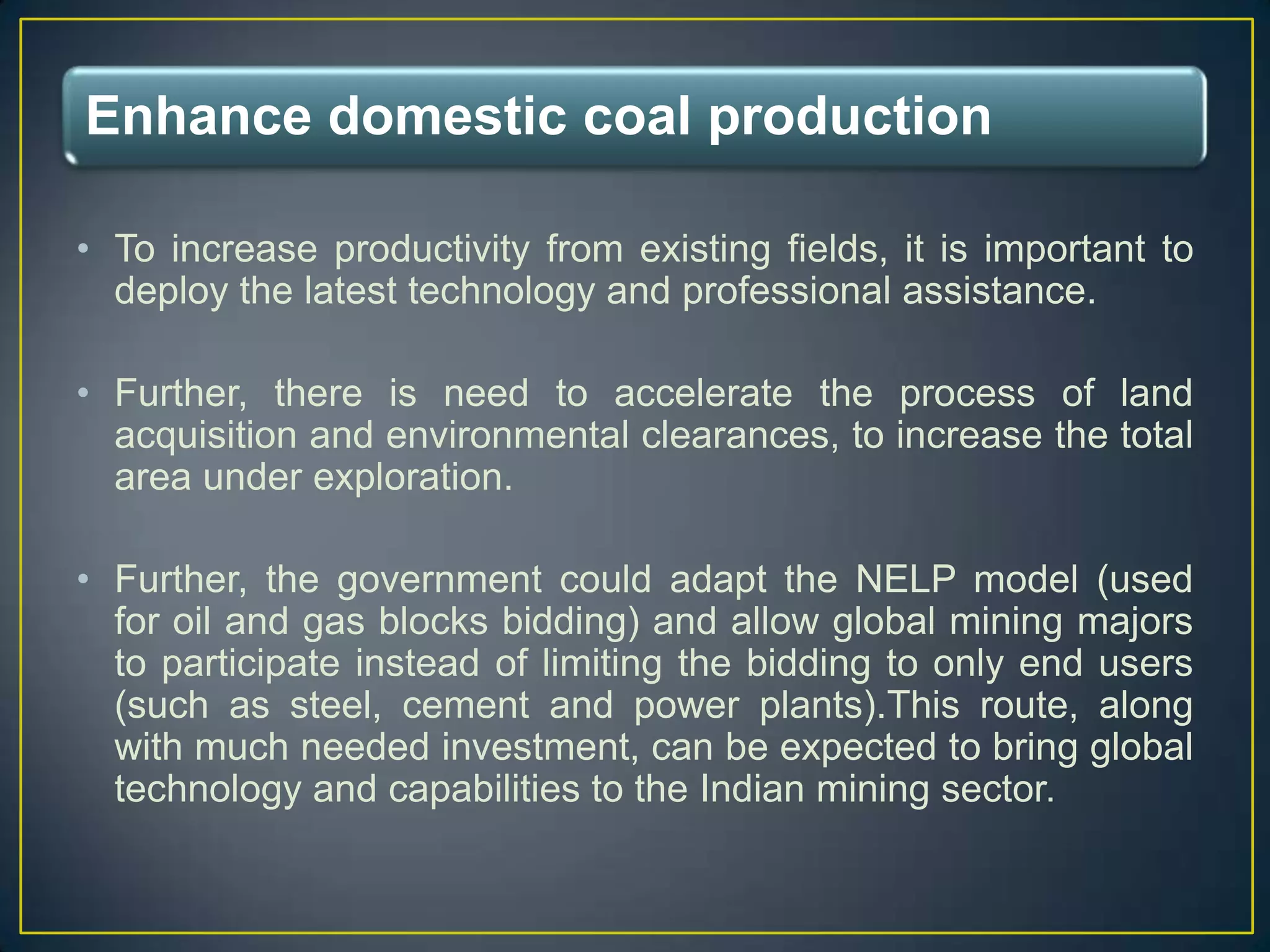 Enhance domestic coal production

• To increase productivity from existing fields, it is important to deploy the latest technology and professional assistance.

• Further, there is need to accelerate the process of land acquisition and environmental clearances, to increase the total area under exploration.

• Further, the government could adapt the NELP model (used for oil and gas blocks bidding) and allow global mining majors to participate instead of limiting the bidding to only end users (such as steel, cement and power plants).This route, along with much needed investment, can be expected to bring global technology and capabilities to the Indian mining sector.